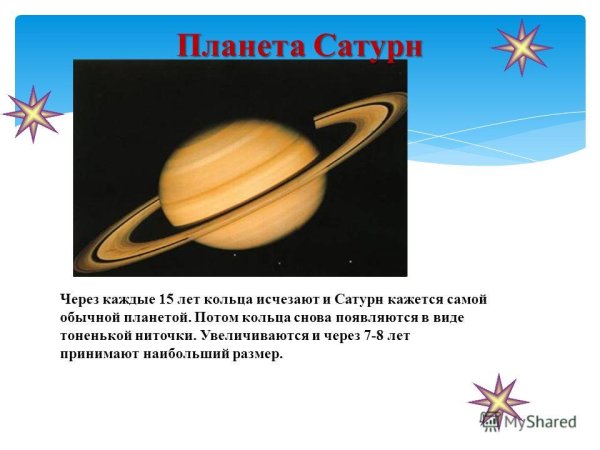 Планета Сатурн

Через каждые 15 лет кольца исчезают и Сатурн кажется самой обычной планетой. Потом кольца снова появляются в виде тоненькой ниточки. Увеличиваются и через 7-8 лет принимают наибольший размер.

MyShared